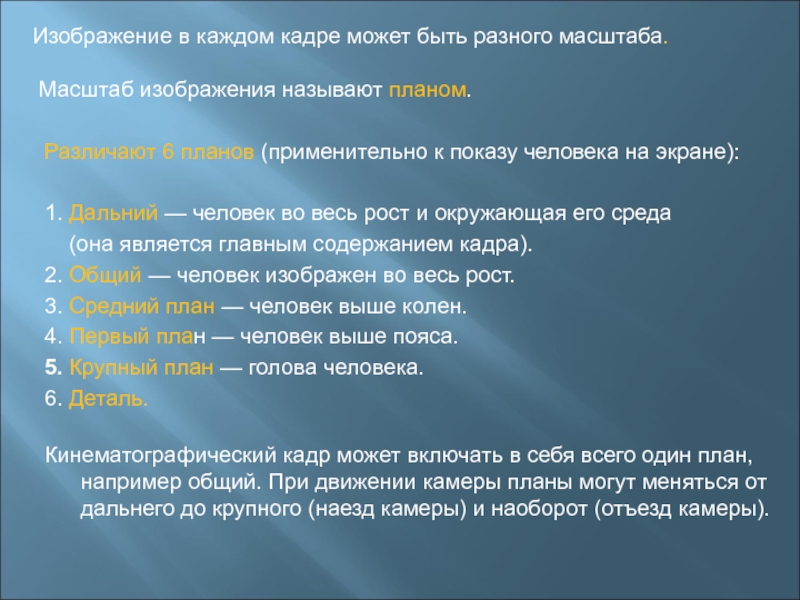 Изображение в каждом кадре может быть разного масштаба.

Масштаб изображения называют планом.

Различают 6 планов (применительно к показу человека на экране):

1. Дальний — человек во весь рост и окружающая его среда (она является главным содержанием кадра).
2. Общий — человек изображен во весь рост.
3. Средний план — человек выше колен.
4. Первый план — человек выше пояса.
5. Крупный план — голова человека.
6. Деталь.

Кинематографический кадр может включать в себя всего один план, например общий. При движении камеры планы могут меняться от дальнего до крупного (наезд камеры) и наоборот (отъезд камеры).